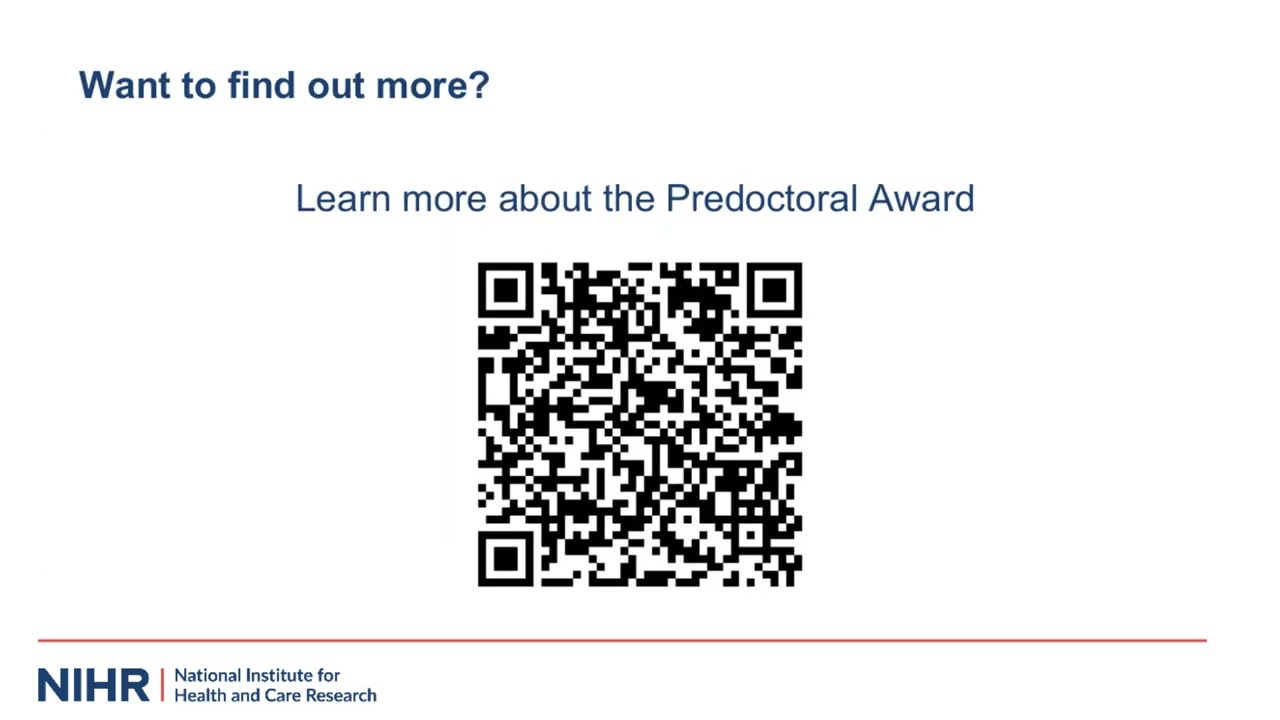 Want to find out more?

Learn more about the Predoctoral Award

NIHR | National Institute for Health and Care Research